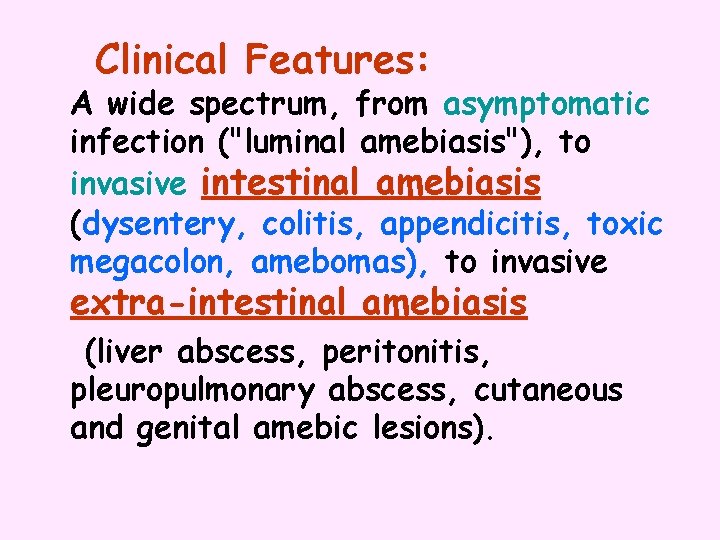 Clinical Features:

A wide spectrum, from asymptomatic infection ("luminal amebiasis"), to invasive intestinal amebiasis (dysentery, colitis, appendicitis, toxic megacolon, amebomas), to invasive extra-intestinal amebiasis

(liver abscess, peritonitis, pleuropulmonary abscess, cutaneous and genital amebic lesions).